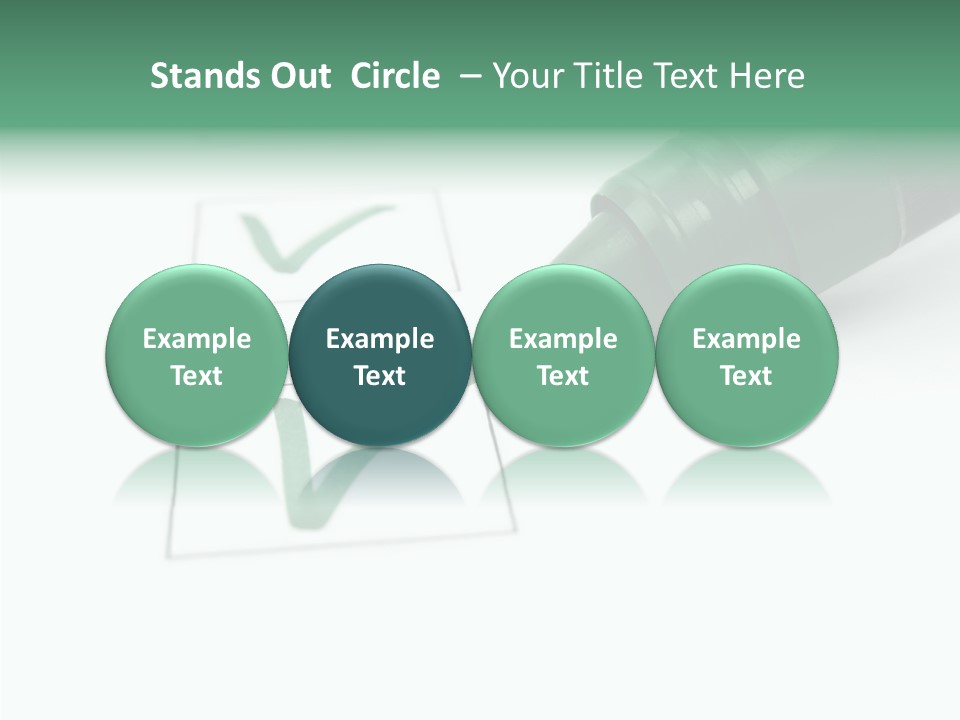 Stands Out Circle – Your Title Text Here

Example Text

Example Text

Example Text

Example Text